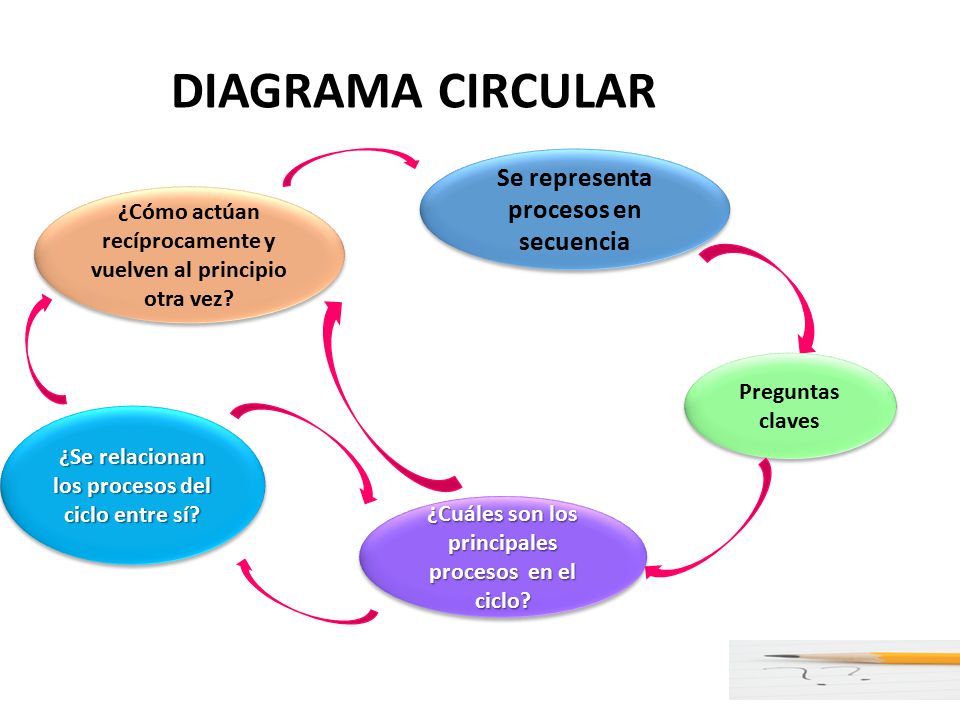 DIAGRAMA CIRCULAR

Se representa procesos en secuencia

Preguntas claves

¿Cuáles son los principales procesos en el ciclo?

¿Se relacionan los procesos del ciclo entre sí?

¿Cómo actúan recíprocamente y vuelven al principio otra vez?